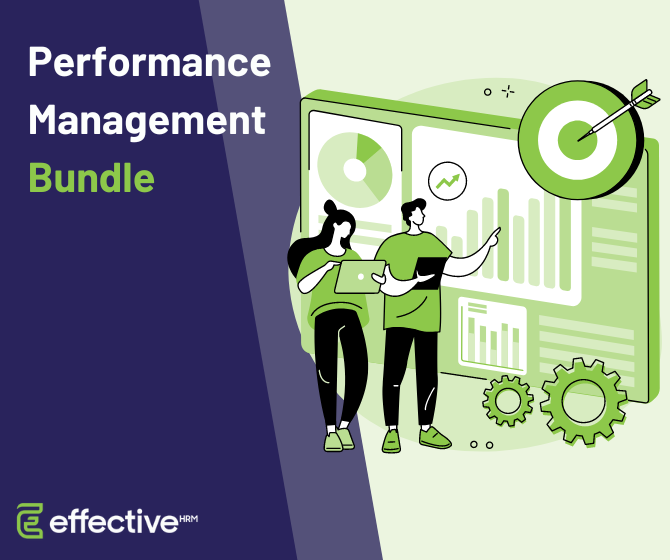 Performance Management Bundle

effective HRM